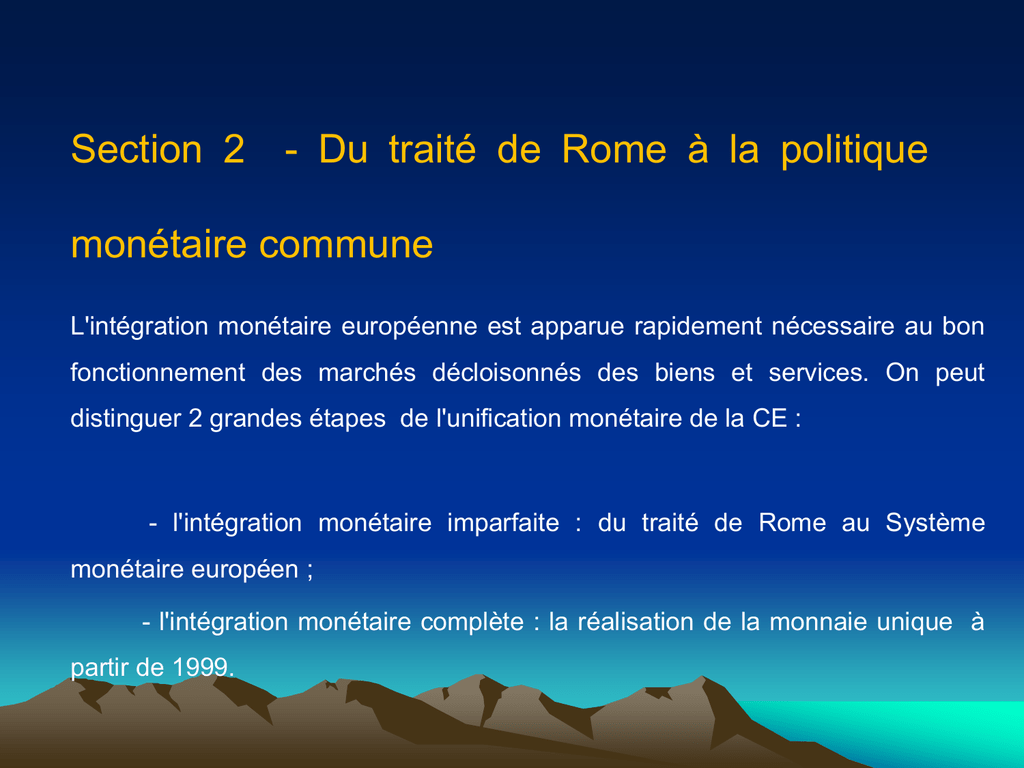 Section 2 - Du traité de Rome à la politique monétaire commune

L'intégration monétaire européenne est apparue rapidement nécessaire au bon fonctionnement des marchés décloisonnés des biens et services. On peut distinguer 2 grandes étapes de l'unification monétaire de la CE :

- l'intégration monétaire imparfaite : du traité de Rome au Système monétaire européen ;

- l'intégration monétaire complète : la réalisation de la monnaie unique à partir de 1999.